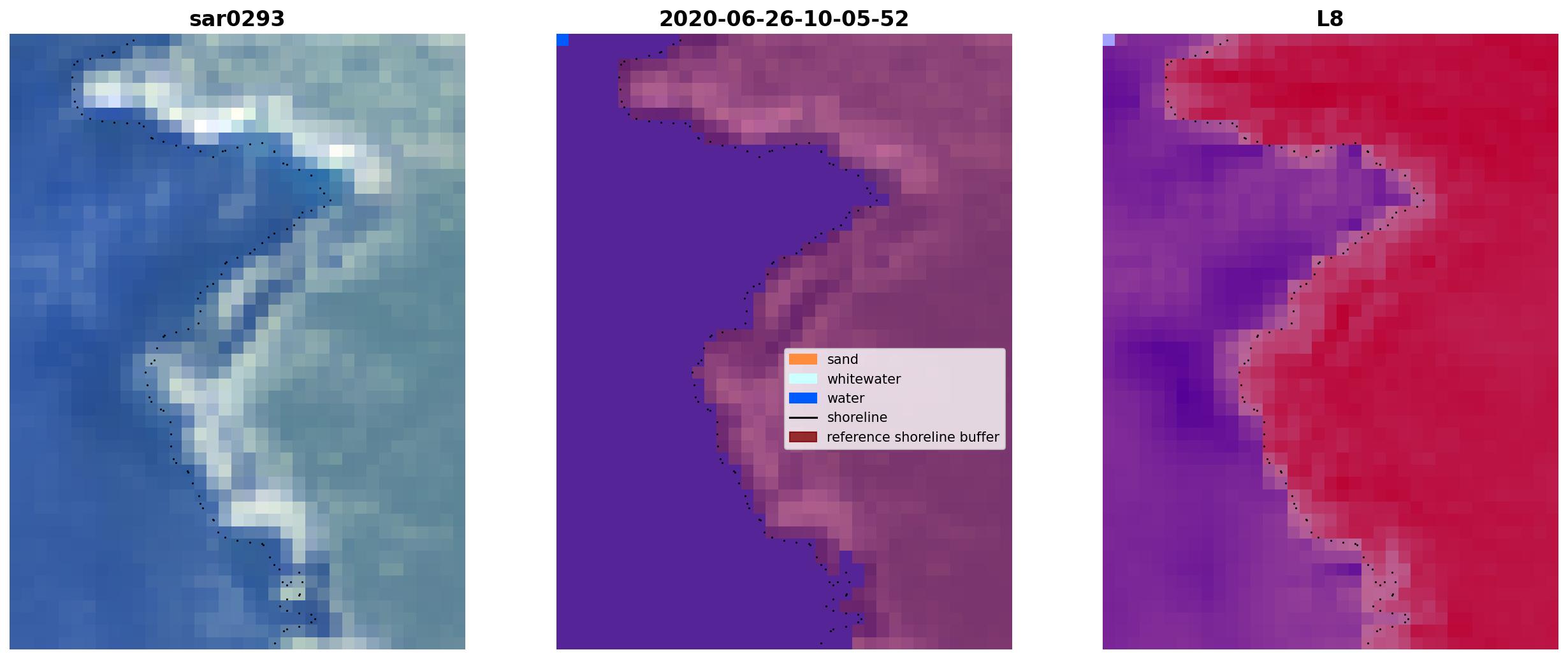 sar0293

2020-06-26-10-05-52

sand
whitewater
water
shoreline
reference shoreline buffer

L8